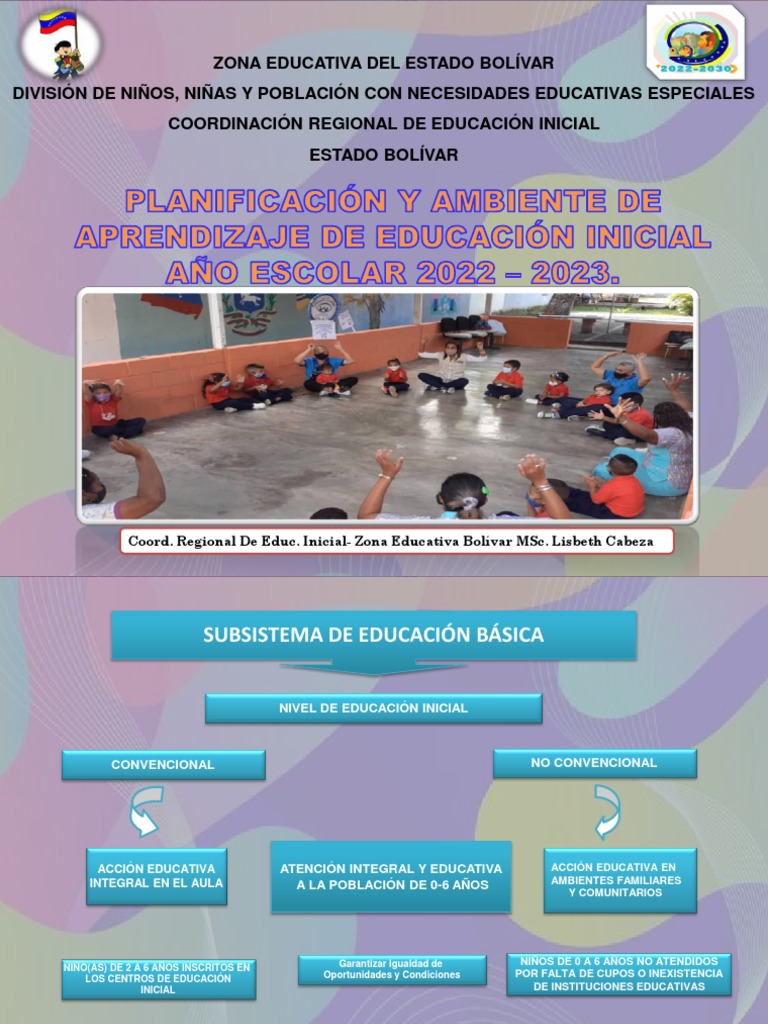 2022-2030

ZONA EDUCATIVA DEL ESTADO BOLÍVAR

DIVISIÓN DE NIÑOS, NIÑAS Y POBLACIÓN CON NECESIDADES EDUCATIVAS ESPECIALES

COORDINACIÓN REGIONAL DE EDUCACIÓN INICIAL

ESTADO BOLÍVAR

PLANIFICACIÓN Y AMBIENTE DE APRENDIZAJE DE EDUCACIÓN INICIAL AÑO ESCOLAR 2022 – 2023.

Coord. Regional De Educ. Inicial- Zona Educativa Bolivar MSc. Lisbeth Cabeza

SUBSISTEMA DE EDUCACIÓN BÁSICA

NIVEL DE EDUCACIÓN INICIAL

CONVENCIONAL

NO CONVENCIONAL

ACCIÓN EDUCATIVA INTEGRAL EN EL AULA

ATENCIÓN INTEGRAL Y EDUCATIVA A LA POBLACIÓN DE 0-6 AÑOS

ACCIÓN EDUCATIVA EN AMBIENTES FAMILIARES Y COMUNITARIOS

NIÑO(AS) DE 2 A 6 AÑOS INSCRITOS EN LOS CENTROS DE EDUCACIÓN INICIAL

Garantizar igualdad de Oportunidades y Condiciones

NIÑOS DE 0 A 6 AÑOS NO ATENDIDOS POR FALTA DE CUPOS O INEXISTENCIA DE INSTITUCIONES EDUCATIVAS